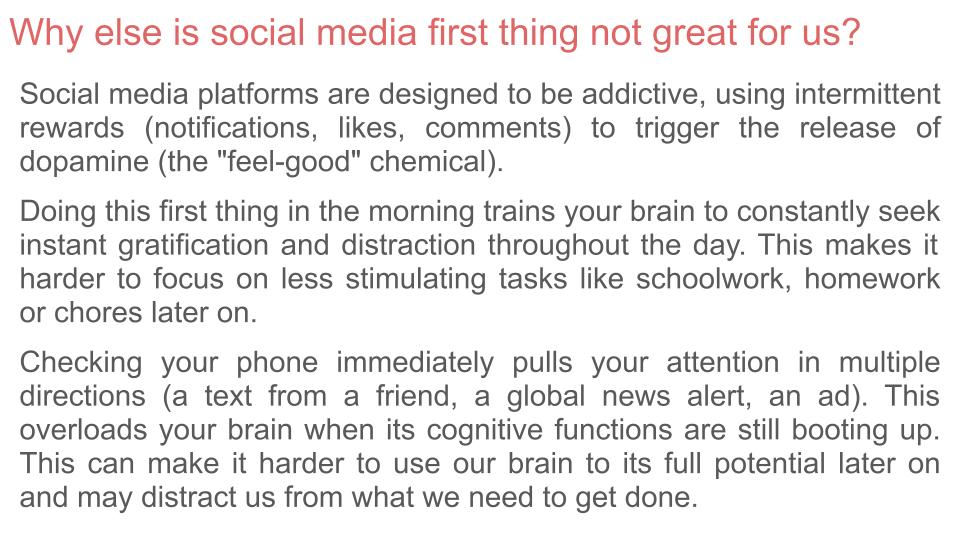 Why else is social media first thing not great for us?

Social media platforms are designed to be addictive, using intermittent rewards (notifications, likes, comments) to trigger the release of dopamine (the "feel-good" chemical).

Doing this first thing in the morning trains your brain to constantly seek instant gratification and distraction throughout the day. This makes it harder to focus on less stimulating tasks like schoolwork, homework or chores later on.

Checking your phone immediately pulls your attention in multiple directions (a text from a friend, a global news alert, an ad). This overloads your brain when its cognitive functions are still booting up. This can make it harder to use our brain to its full potential later on and may distract us from what we need to get done.